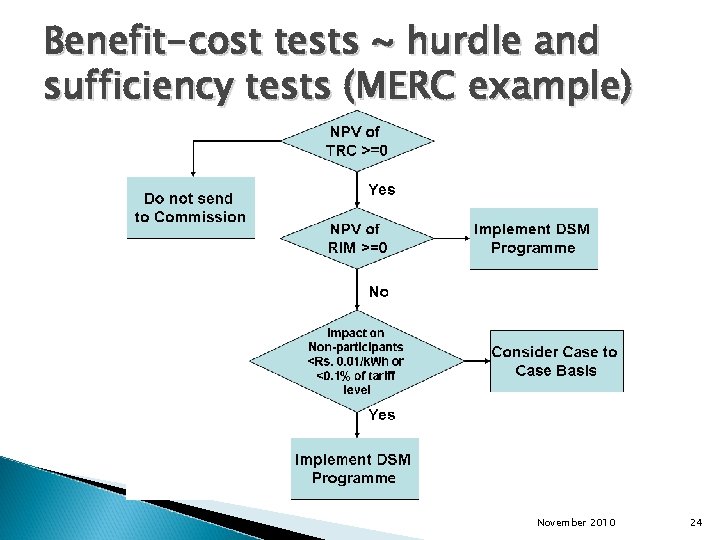 Benefit-cost tests ~ hurdle and sufficiency tests (MERC example)

NPV of TRC >=0

Do not send to Commission

Yes

NPV of RIM >=0

Implement DSM Programme

No

Impact on Non-participants <Rs. 0.01/kWh or <0.1% of tariff level

Consider Case to Case Basis

Yes

Implement DSM Programme

November 2010

24